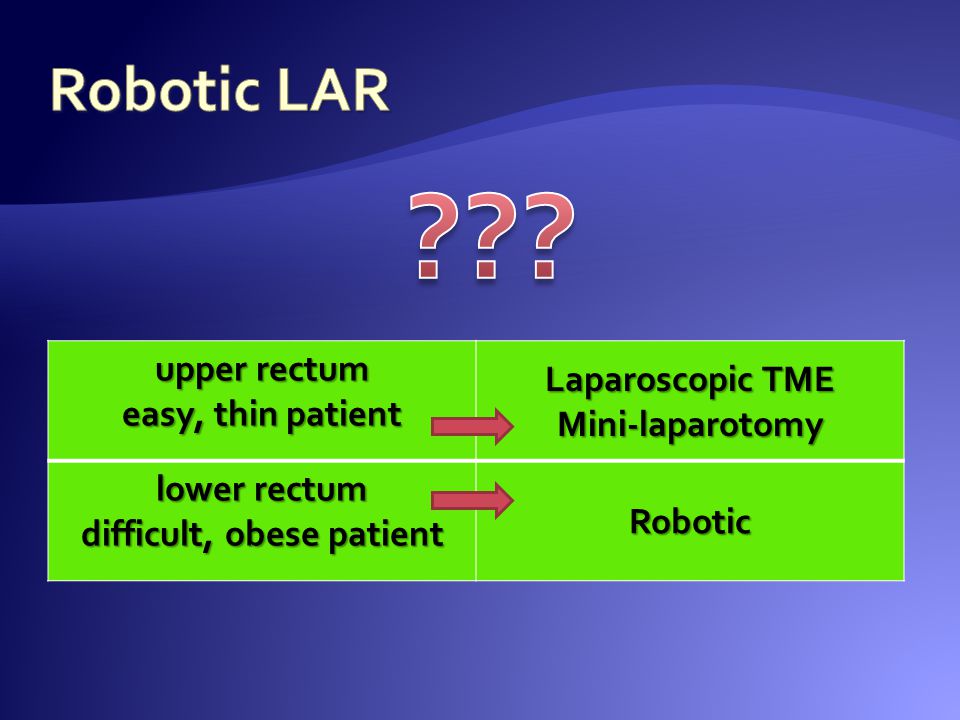 Robotic LAR

???

| upper rectum easy, thin patient | Laparoscopic TME Mini-laparotomy |
|---|---|
| lower rectum difficult, obese patient | Robotic |